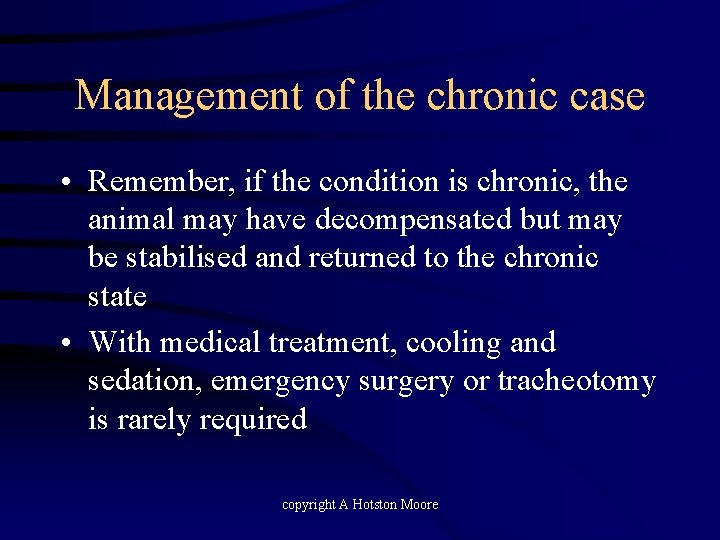 Management of the chronic case

• Remember, if the condition is chronic, the animal may have decompensated but may be stabilised and returned to the chronic state

• With medical treatment, cooling and sedation, emergency surgery or tracheotomy is rarely required

copyright A Hotston Moore